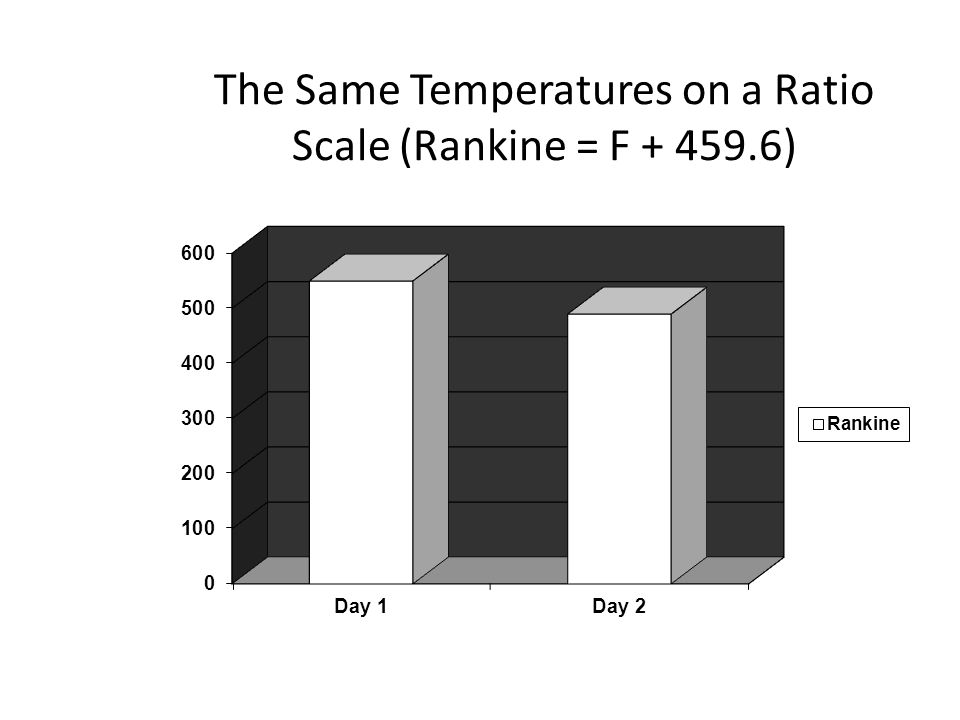 The Same Temperatures on a Ratio Scale (Rankine = F + 459.6)

600
500
400
300
200
100
0

Day 1
Day 2

Rankine